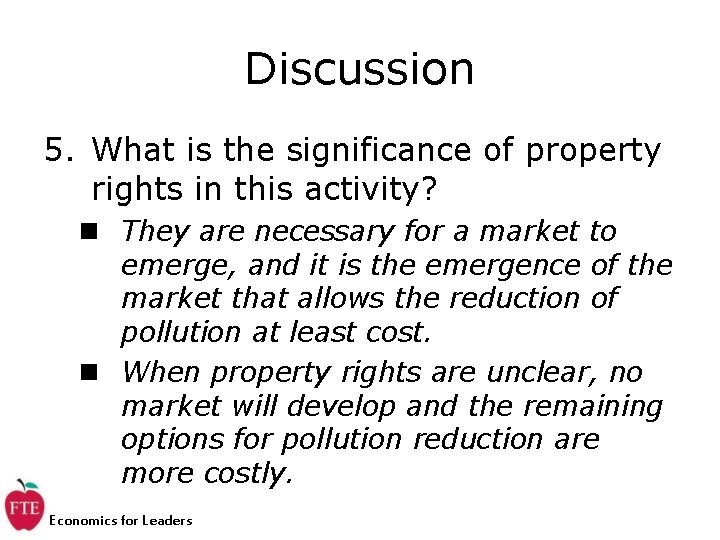 Discussion

5. What is the significance of property rights in this activity?

■ They are necessary for a market to emerge, and it is the emergence of the market that allows the reduction of pollution at least cost.

■ When property rights are unclear, no market will develop and the remaining options for pollution reduction are more costly.

FTE
Economics for Leaders